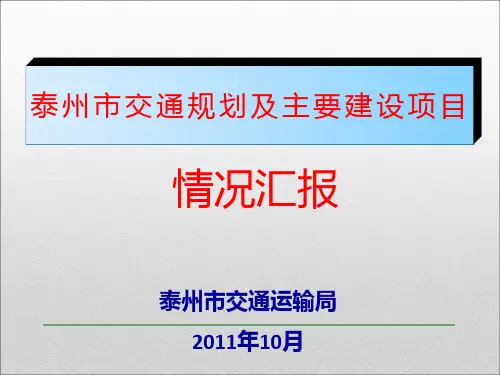 泰州市交通规划及主要建设项目

情况汇报

泰州市交通运输局

2011年10月